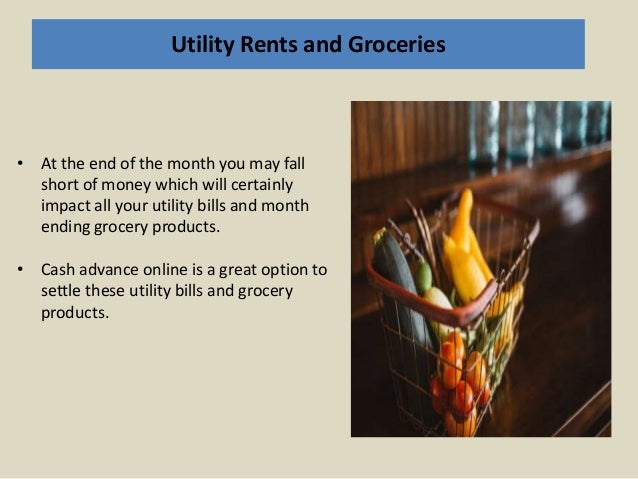 Utility Rents and Groceries

• At the end of the month you may fall short of money which will certainly impact all your utility bills and month ending grocery products.

• Cash advance online is a great option to settle these utility bills and grocery products.